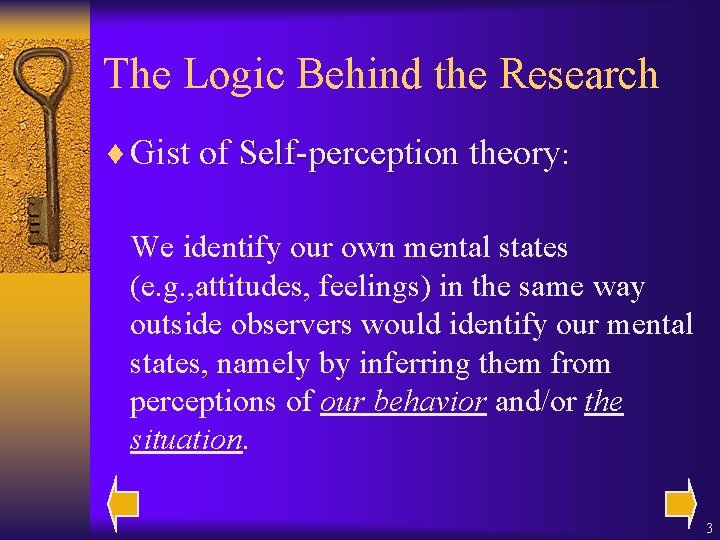 The Logic Behind the Research

♦ Gist of Self-perception theory:

We identify our own mental states (e.g.,attitudes, feelings) in the same way outside observers would identify our mental states, namely by inferring them from perceptions of our behavior and/or the situation.

3